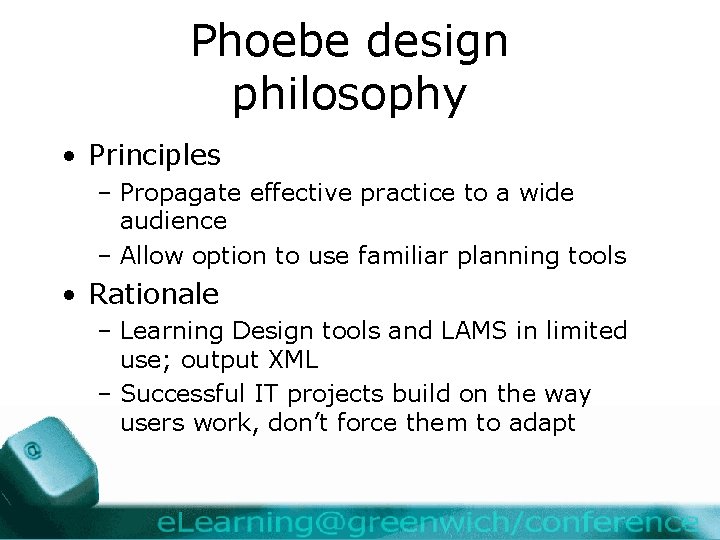 Phoebe design philosophy

• Principles
  – Propagate effective practice to a wide audience
  – Allow option to use familiar planning tools
• Rationale
  – Learning Design tools and LAMS in limited use; output XML
  – Successful IT projects build on the way users work, don't force them to adapt

@

eLearning@greenwich/conference